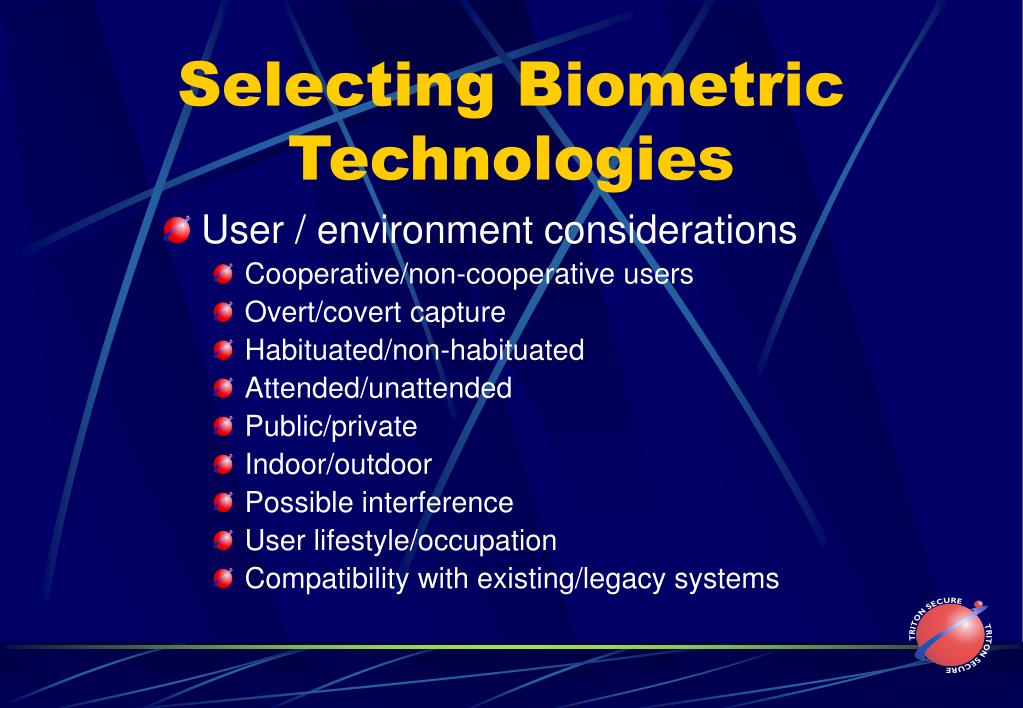 Selecting Biometric Technologies

User / environment considerations

Cooperative/non-cooperative users

Overt/covert capture

Habituated/non-habituated

Attended/unattended

Public/private

Indoor/outdoor

Possible interference

User lifestyle/occupation

Compatibility with existing/legacy systems

TRITON SECURE TRITON SECURE